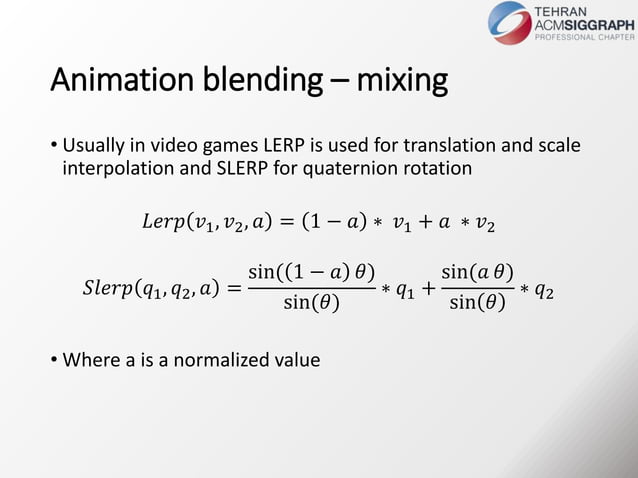 TEHRAN
ACMSIGGRAPH
PROFESSIONAL CHAPTER

Animation blending – mixing

• Usually in video games LERP is used for translation and scale interpolation and SLERP for quaternion rotation

$Lerp(v_1, v_2, a) = (1 - a) * v_1 + a * v_2$

$Slerp(q_1, q_2, a) = \frac{\sin((1 - a)\,\theta)}{\sin(\theta)} * q_1 + \frac{\sin(a\,\theta)}{\sin(\theta)} * q_2$

• Where a is a normalized value